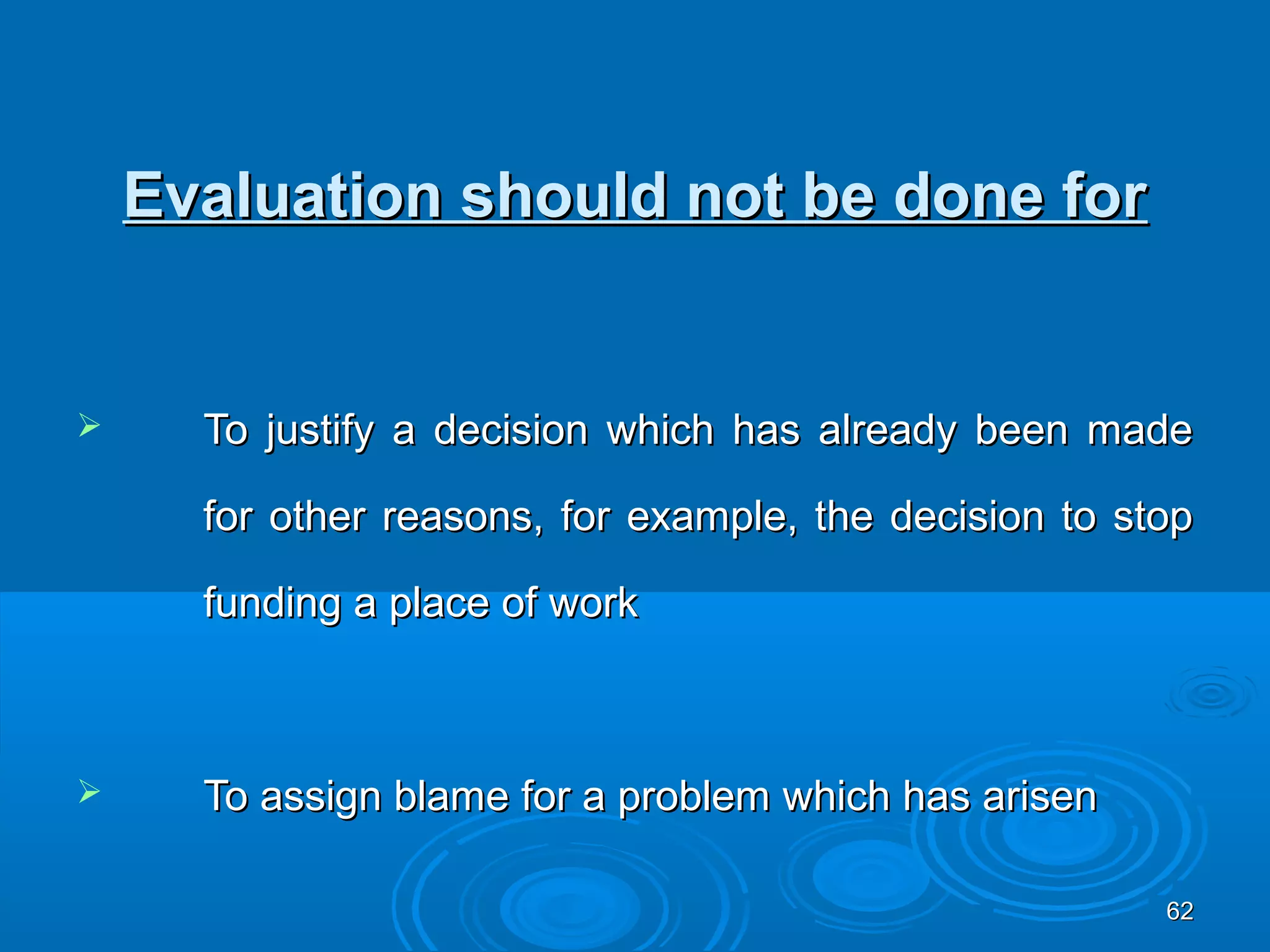 Evaluation should not be done for

➢ To justify a decision which has already been made for other reasons, for example, the decision to stop funding a place of work

➢ To assign blame for a problem which has arisen

62